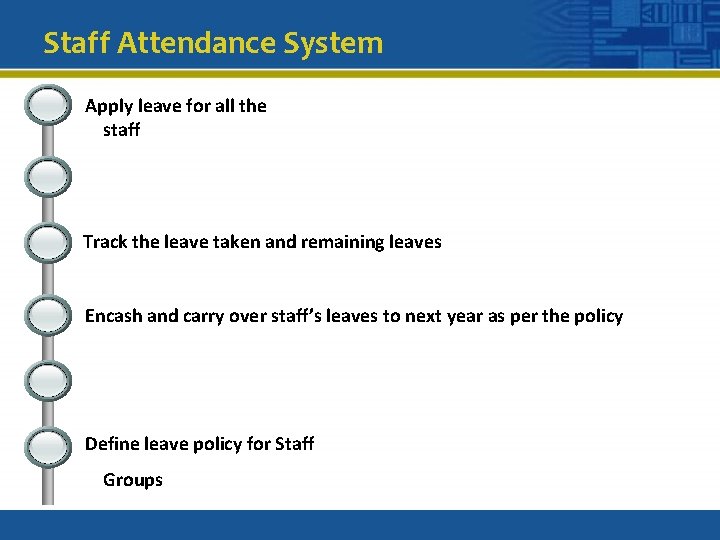 Staff Attendance System

Apply leave for all the staff

Track the leave taken and remaining leaves

Encash and carry over staff's leaves to next year as per the policy

Define leave policy for Staff

Groups